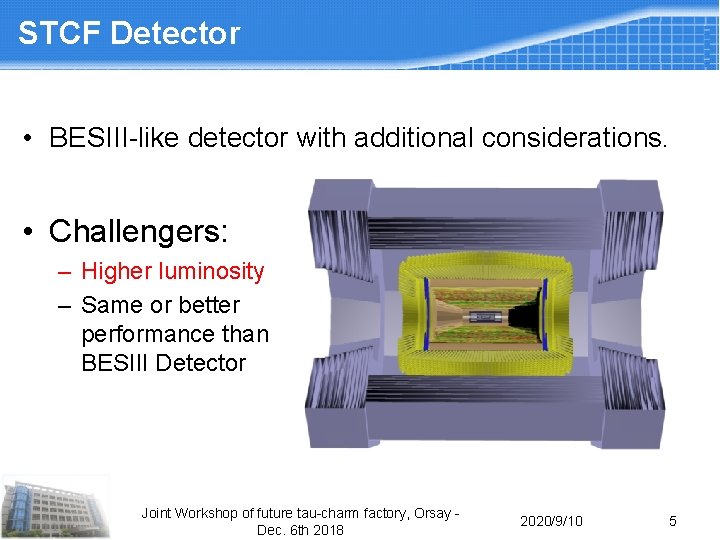 STCF Detector

• BESIII-like detector with additional considerations.

• Challengers:
– Higher luminosity
– Same or better performance than BESIII Detector

Joint Workshop of future tau-charm factory, Orsay - Dec. 6th 2018

2020/9/10

5